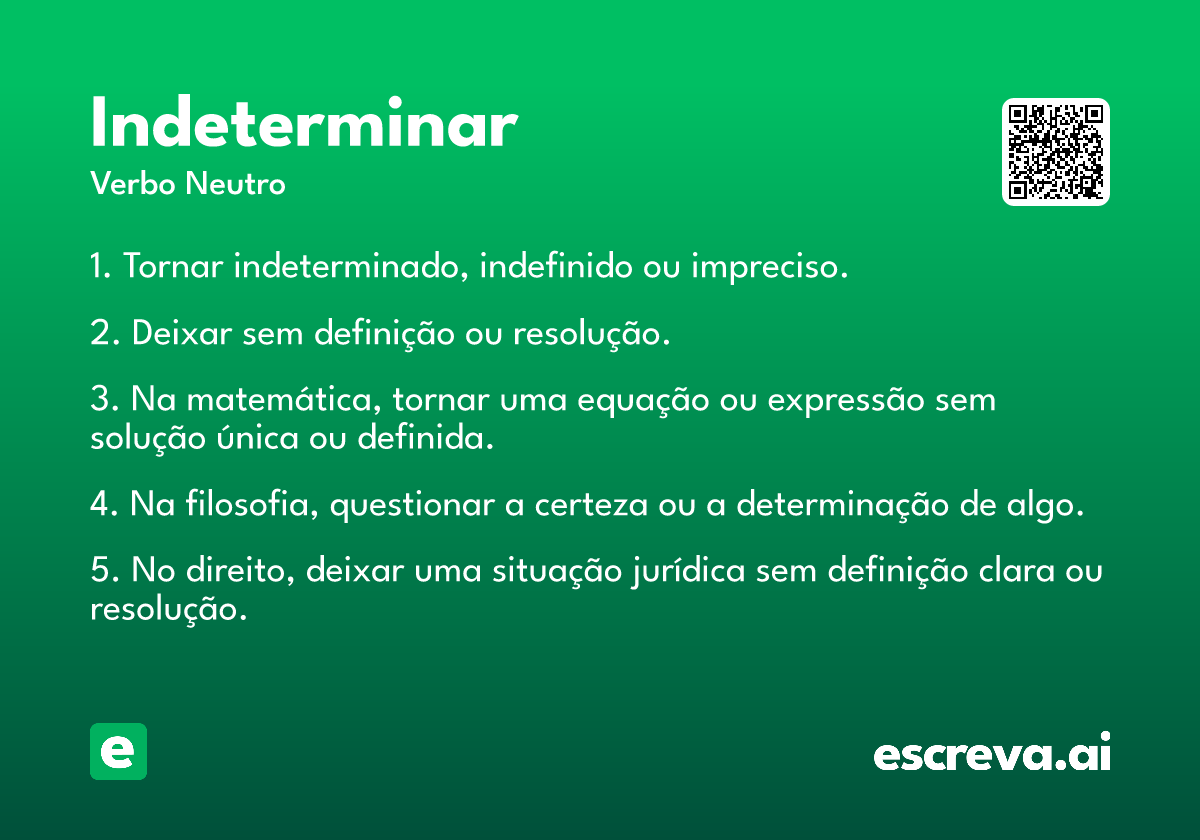 Indeterminar

Verbo Neutro

1. Tornar indeterminado, indefinido ou impreciso.

2. Deixar sem definição ou resolução.

3. Na matemática, tornar uma equação ou expressão sem solução única ou definida.

4. Na filosofia, questionar a certeza ou a determinação de algo.

5. No direito, deixar uma situação jurídica sem definição clara ou resolução.

e

escreva.ai